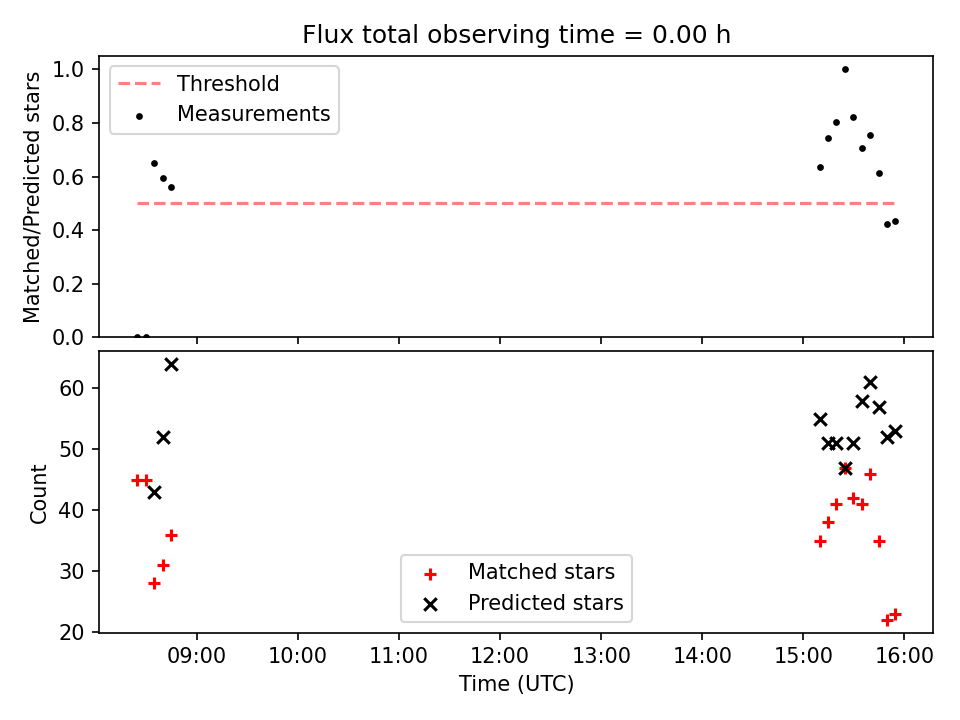 Flux total observing time = 0.00 h

Threshold
Measurements

Matched/Predicted stars

1.0
0.8
0.6
0.4
0.2
0.0

Count

60
50
40
30
20

Matched stars
Predicted stars

09:00
10:00
11:00
12:00
13:00
14:00
15:00
16:00

Time (UTC)